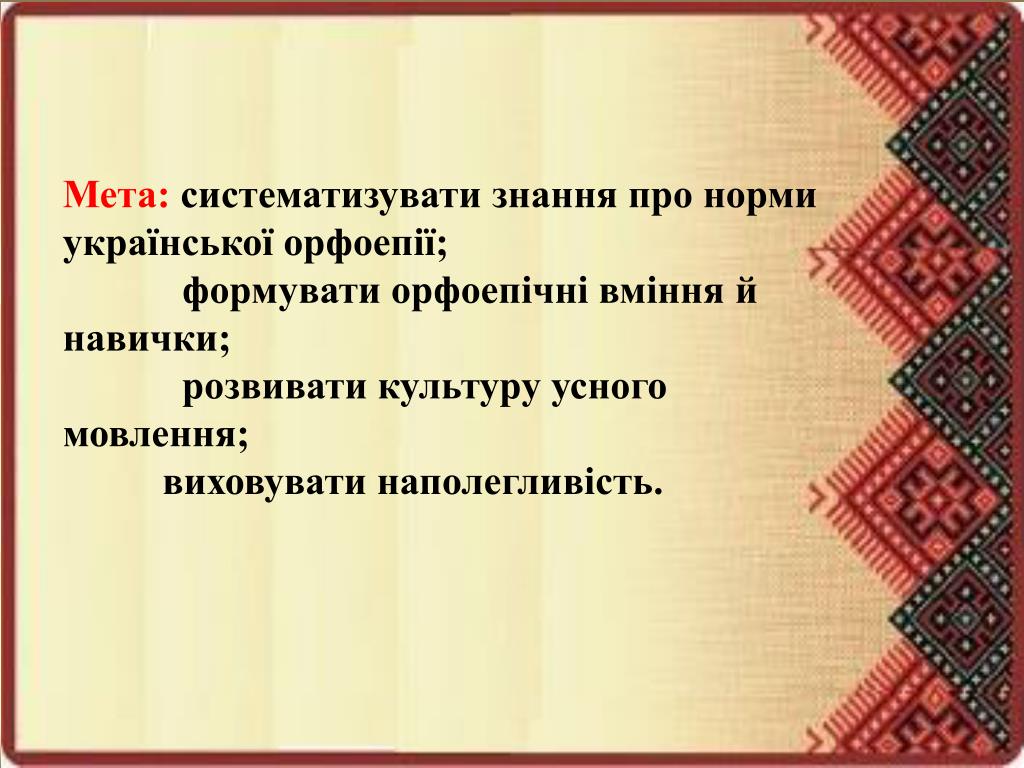 Мета: систематизувати знання про норми української орфоепії;
формувати орфоепічні вміння й навички;
розвивати культуру усного мовлення;
виховувати наполегливість.